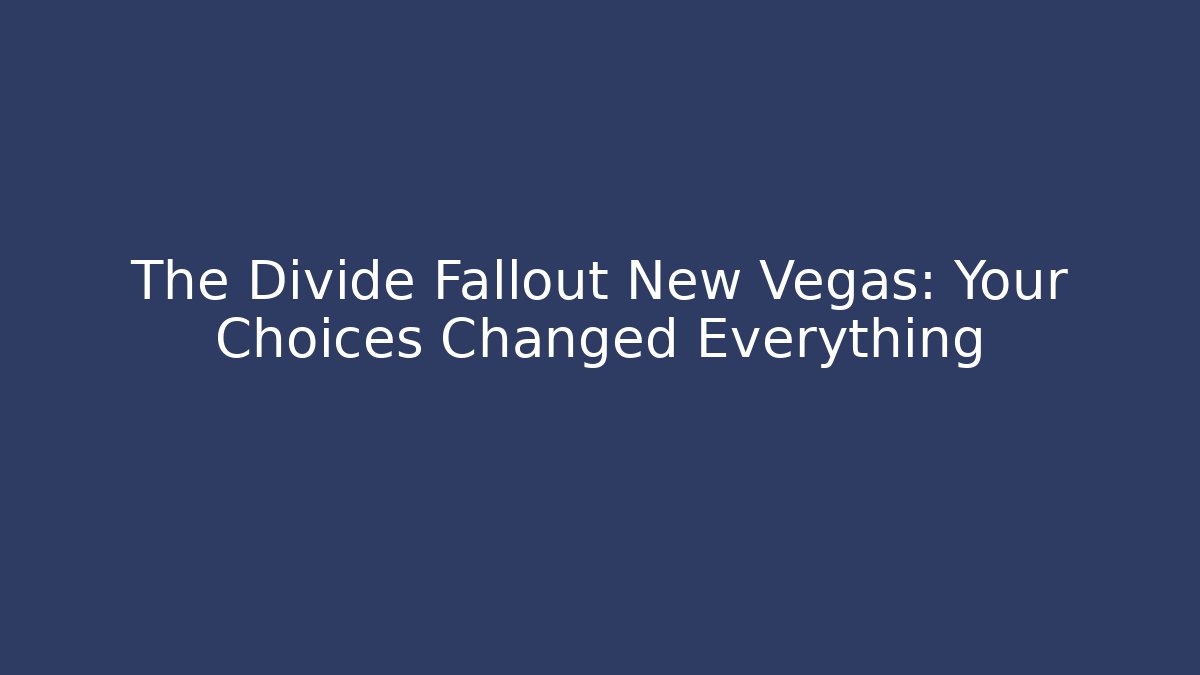 The Divide Fallout New Vegas: Your Choices Changed Everything